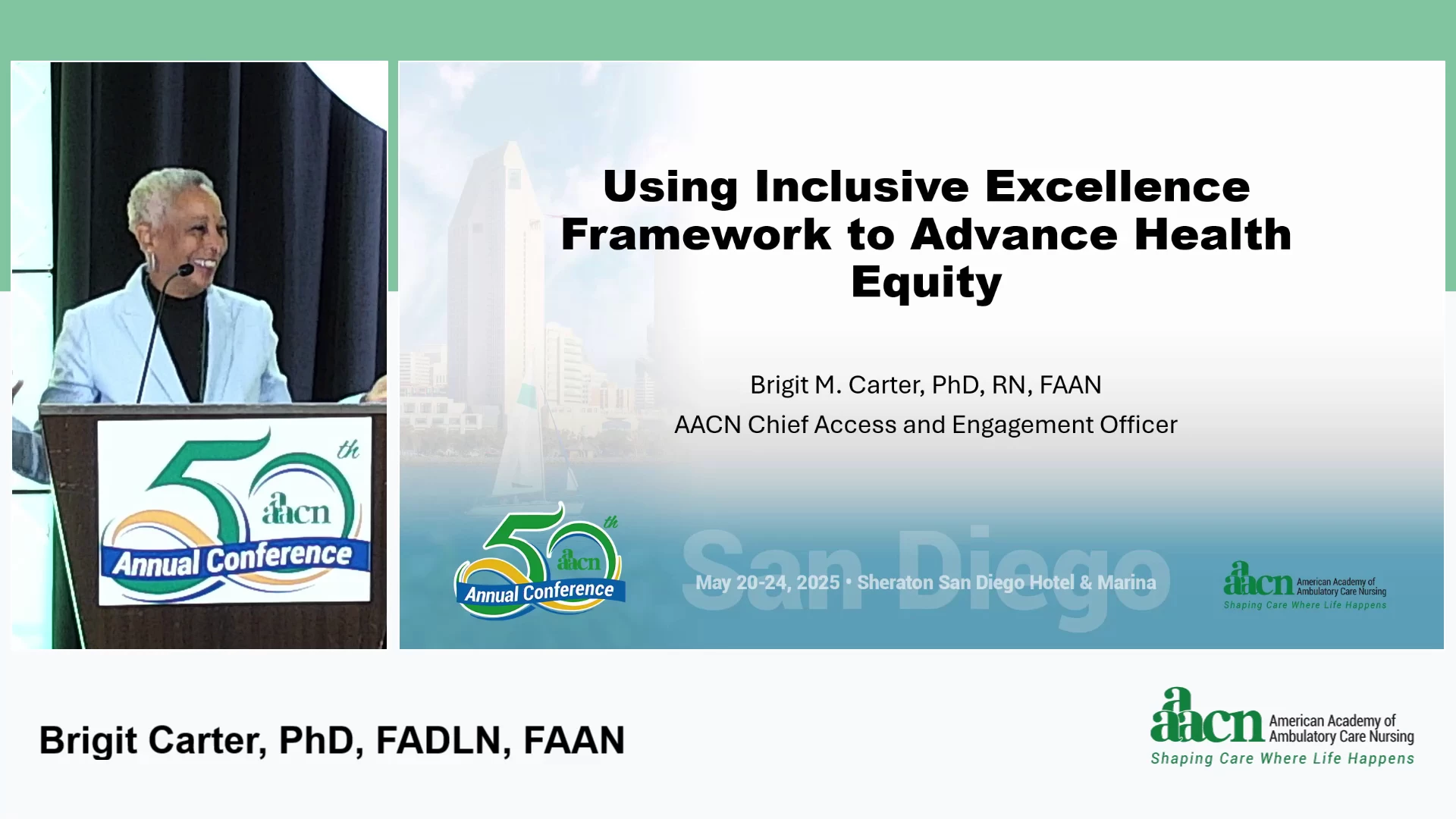 50th aacn Annual Conference

Using Inclusive Excellence Framework to Advance Health Equity

Brigit M. Carter, PhD, RN, FAAN
AACN Chief Access and Engagement Officer

50th aacn Annual Conference

San Diego
May 20-24, 2025 • Sheraton San Diego Hotel & Marina

aacn American Academy of Ambulatory Care Nursing
Shaping Care Where Life Happens

Brigit Carter, PhD, FADLN, FAAN

aacn American Academy of Ambulatory Care Nursing
Shaping Care Where Life Happens